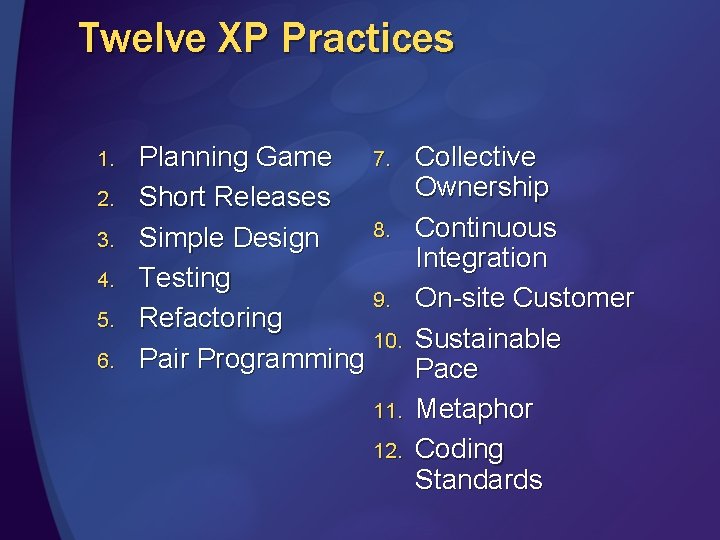 Twelve XP Practices

1. Planning Game
2. Short Releases
3. Simple Design
4. Testing
5. Refactoring
6. Pair Programming

7. Collective Ownership
8. Continuous Integration
9. On-site Customer
10. Sustainable Pace
11. Metaphor
12. Coding Standards